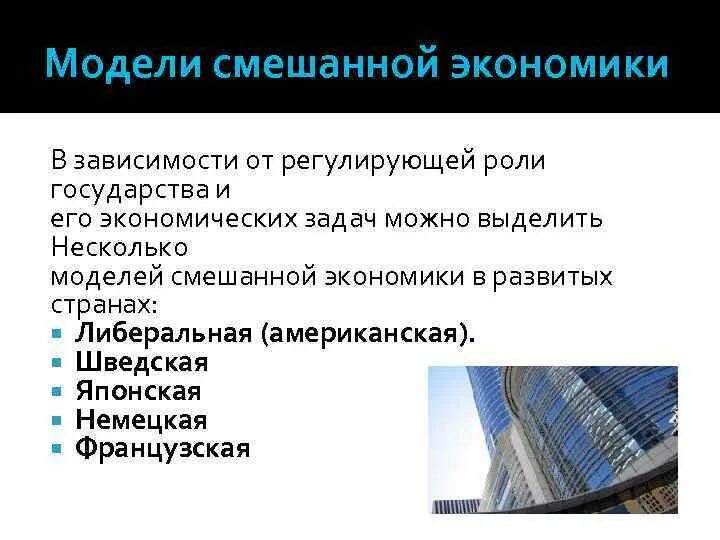 Модели смешанной экономики

В зависимости от регулирующей роли государства и его экономических задач можно выделить Несколько моделей смешанной экономики в развитых странах:

- Либеральная (американская).
- Шведская
- Японская
- Немецкая
- Французская